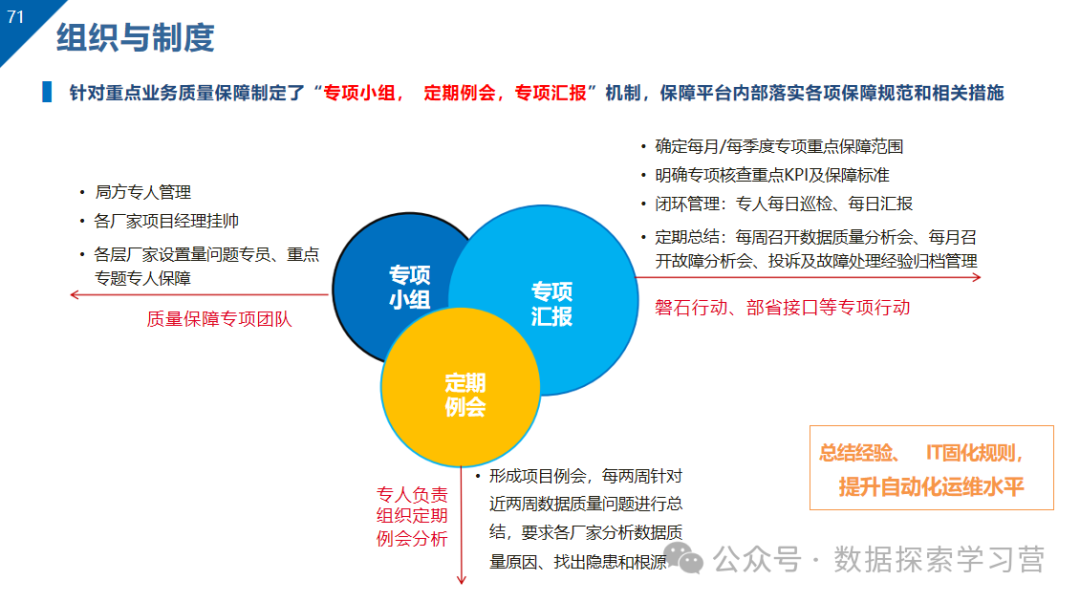 71

组织与制度

针对重点业务质量保障制定了“专项小组， 定期例会，专项汇报”机制，保障平台内部落实各项保障规范和相关措施

• 局方专人管理
• 各厂家项目经理挂帅
• 各层厂家设置量问题专员、重点专题专人保障

质量保障专项团队

专项小组

专项汇报

定期例会

• 确定每月/每季度专项重点保障范围
• 明确专项核查重点KPI及保障标准
• 闭环管理：专人每日巡检、每日汇报
• 定期总结：每周召开数据质量分析会、每月召开故障分析会、投诉及故障处理经验归档管理

磐石行动、部省接口等专项行动

专人负责组织定期例会分析

• 形成项目例会，每两周针对近两周数据质量问题进行总结，要求各厂家分析数据质量原因、找出隐患和根源

总结经验、 IT固化规则，提升自动化运维水平

公众号 · 数据探索学习营